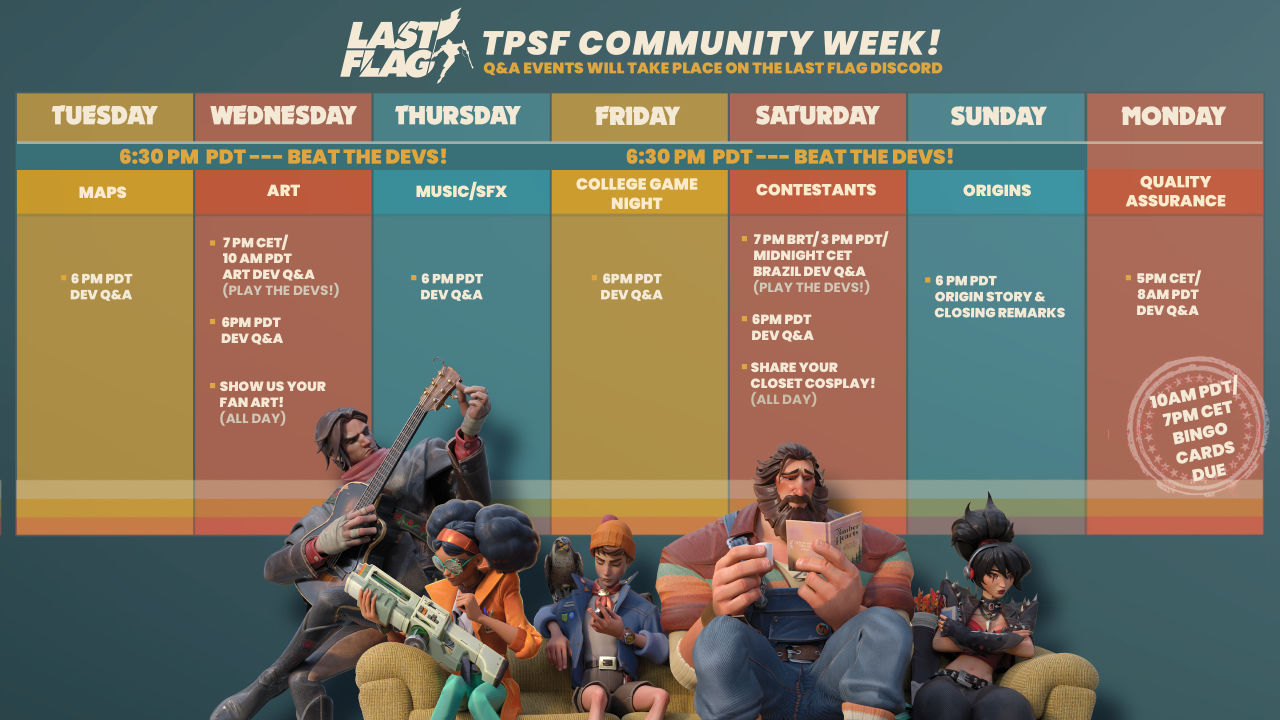 LAST FLAG

TPSF COMMUNITY WEEK!

Q&A EVENTS WILL TAKE PLACE ON THE LAST FLAG DISCORD

| TUESDAY | WEDNESDAY | THURSDAY | FRIDAY | SATURDAY | SUNDAY | MONDAY |
|---|---|---|---|---|---|---|
| 6:30 PM PDT --- BEAT THE DEVS! | | | 6:30 PM PDT --- BEAT THE DEVS! | | | |
| MAPS | ART | MUSIC/SFX | COLLEGE GAME NIGHT | CONTESTANTS | ORIGINS | QUALITY ASSURANCE |
| 6 PM PDT DEV Q&A | 7 PM CET/ 10 AM PDT ART DEV Q&A (PLAY THE DEVS!) 6PM PDT DEV Q&A SHOW US YOUR FAN ART! (ALL DAY) | 6 PM PDT DEV Q&A | 6PM PDT DEV Q&A | 7 PM BRT/ 3 PM PDT/ MIDNIGHT CET BRAZIL DEV Q&A (PLAY THE DEVS!) 6PM PDT DEV Q&A SHARE YOUR CLOSET COSPLAY! (ALL DAY) | 6 PM PDT ORIGIN STORY & CLOSING REMARKS | 5PM CET/ 8AM PDT DEV Q&A |

10AM PDT/ 7PM CET BINGO CARDS DUE

Amber Hearts